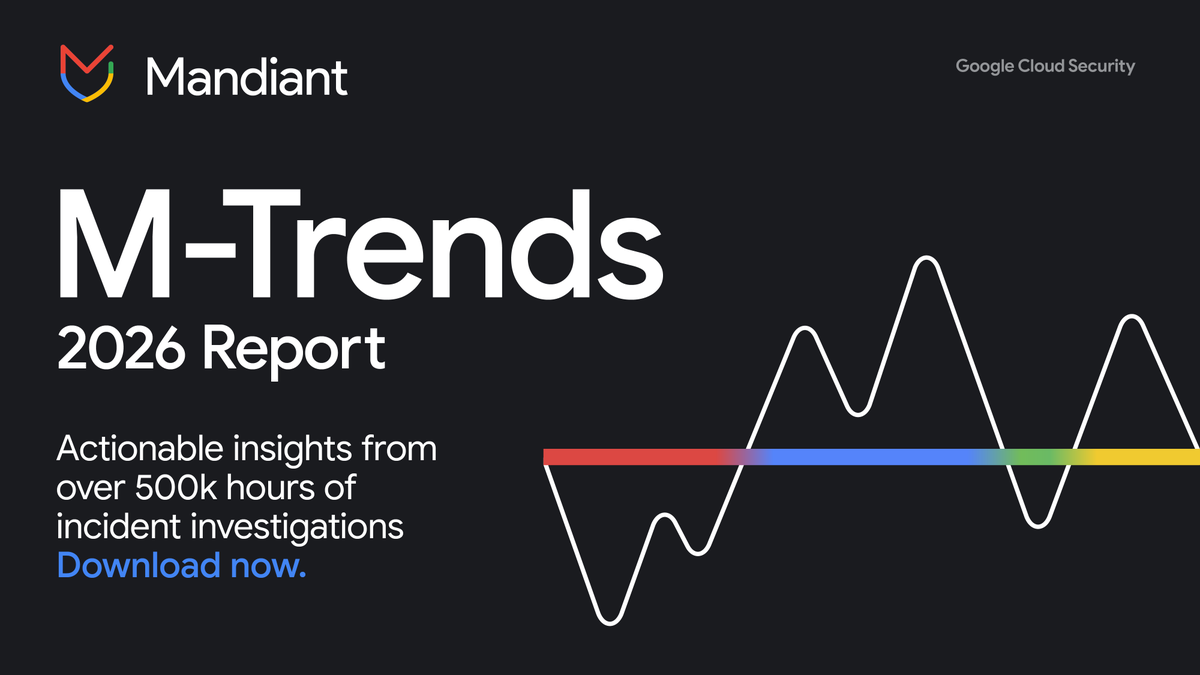 Mandiant

Google Cloud Security

M-Trends
2026 Report

Actionable insights from over 500k hours of incident investigations
Download now.